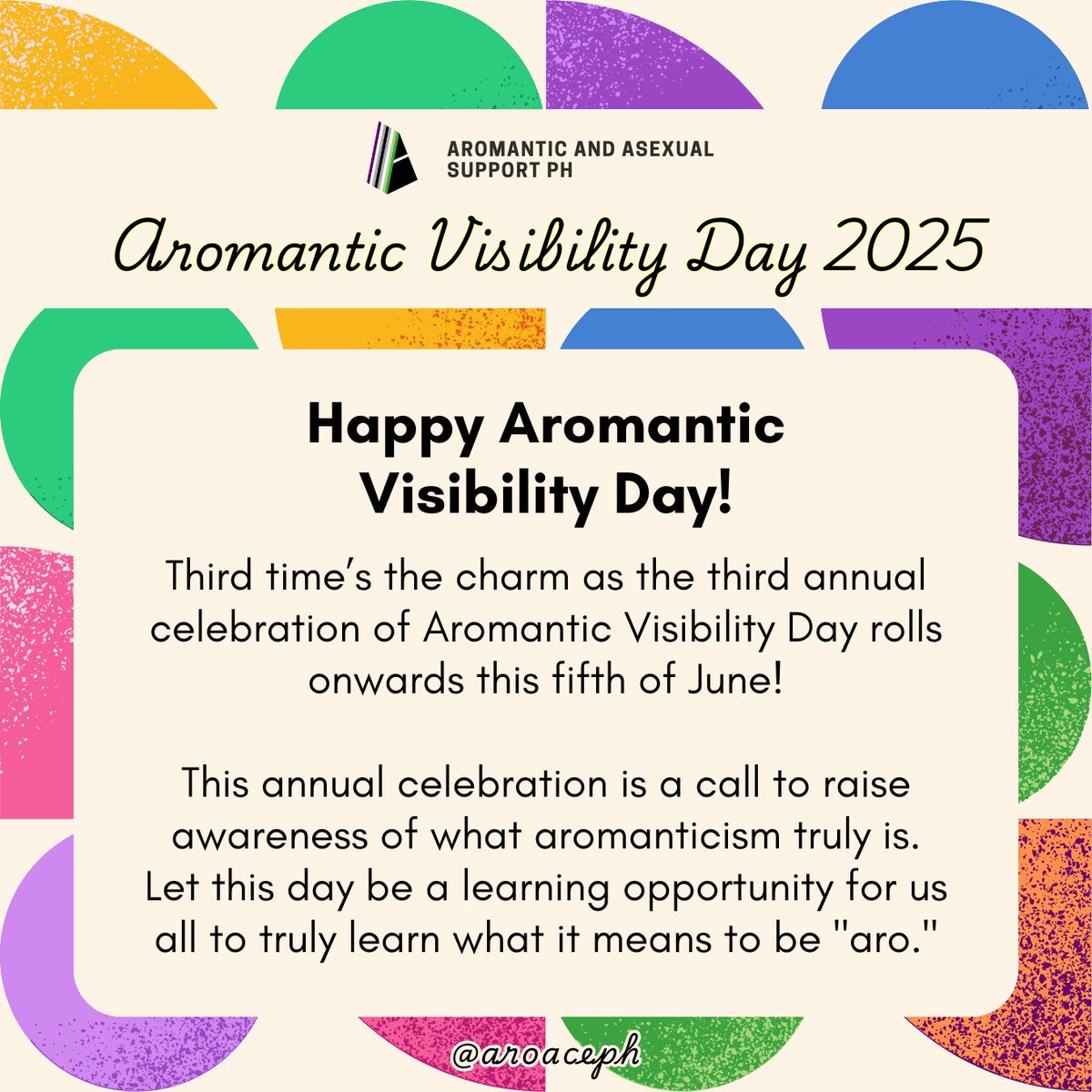 AROMANTIC AND ASEXUAL SUPPORT PH

Aromantic Visibility Day 2025

Happy Aromantic Visibility Day!

Third time's the charm as the third annual celebration of Aromantic Visibility Day rolls onwards this fifth of June!

This annual celebration is a call to raise awareness of what aromanticism truly is. Let this day be a learning opportunity for us all to truly learn what it means to be "aro."

@aroaceph